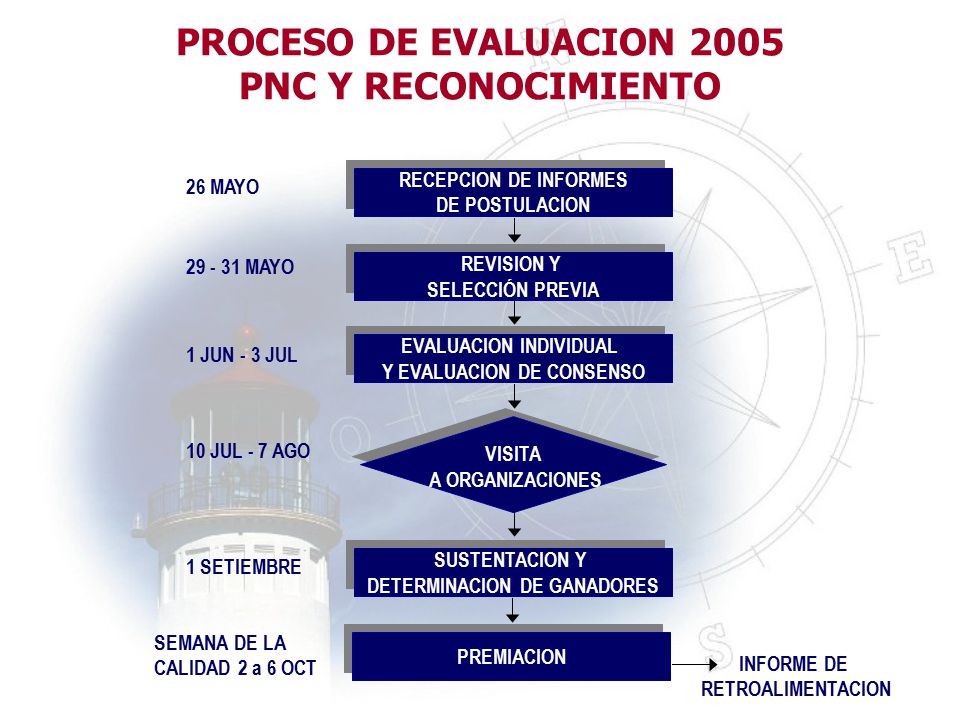 PROCESO DE EVALUACION 2005
PNC Y RECONOCIMIENTO

26 MAYO

RECEPCION DE INFORMES DE POSTULACION

29 - 31 MAYO

REVISION Y SELECCIÓN PREVIA

1 JUN - 3 JUL

EVALUACION INDIVIDUAL Y EVALUACION DE CONSENSO

10 JUL - 7 AGO

VISITA A ORGANIZACIONES

1 SETIEMBRE

SUSTENTACION Y DETERMINACION DE GANADORES

SEMANA DE LA CALIDAD 2 a 6 OCT

PREMIACION

INFORME DE RETROALIMENTACION